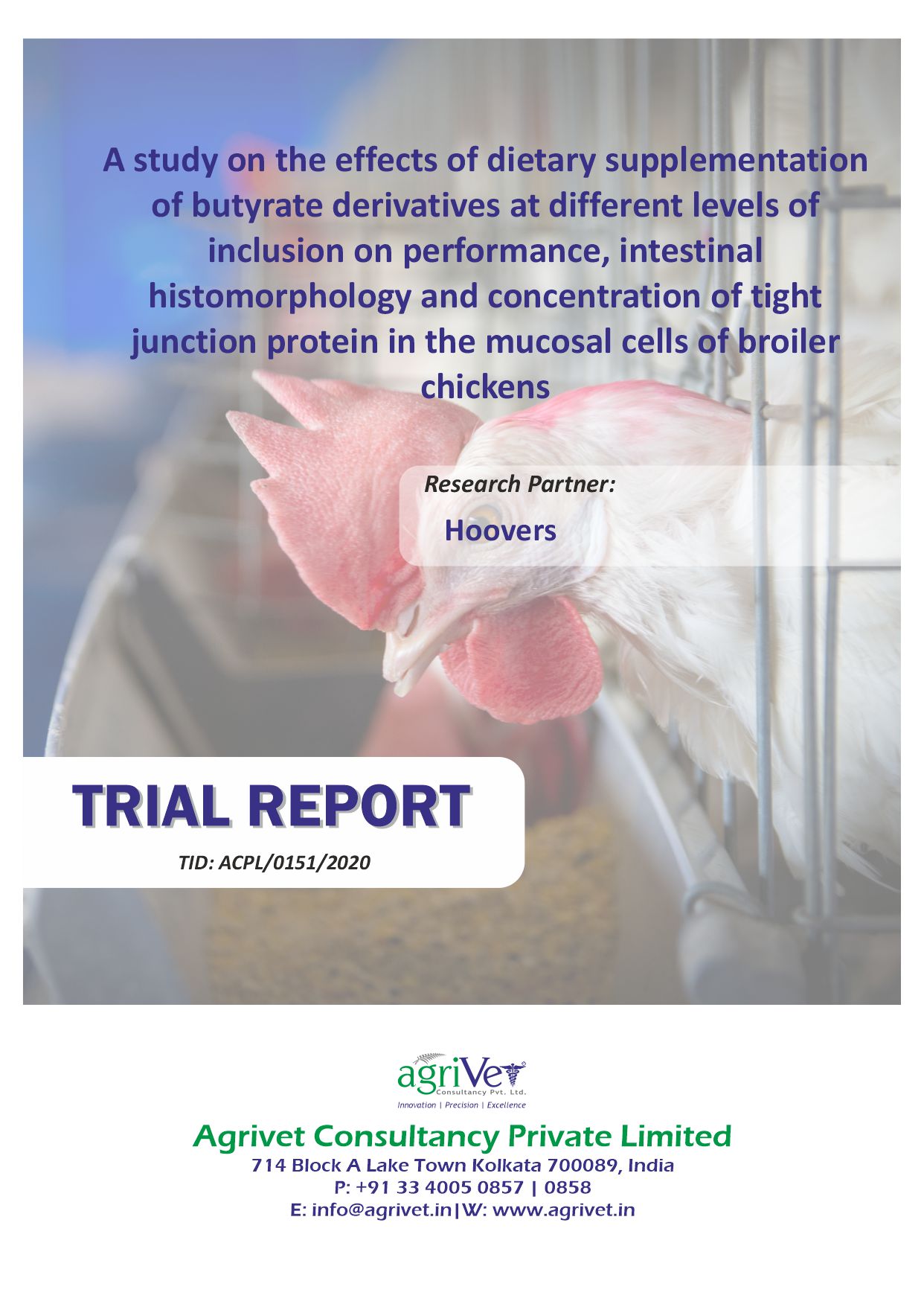 A study on the effects of dietary supplementation of butyrate derivatives at different levels of inclusion on performance, intestinal histomorphology and concentration of tight junction protein in the mucosal cells of broiler chickens

Research Partner:

Hoovers

TRIAL REPORT

TID: ACPL/0151/2020

agriVet
Consultancy Pvt. Ltd.
Innovation | Precision | Excellence

Agrivet Consultancy Private Limited
714 Block A Lake Town Kolkata 700089, India
P: +91 33 4005 0857 | 0858
E: info@agrivet.in|W: www.agrivet.in